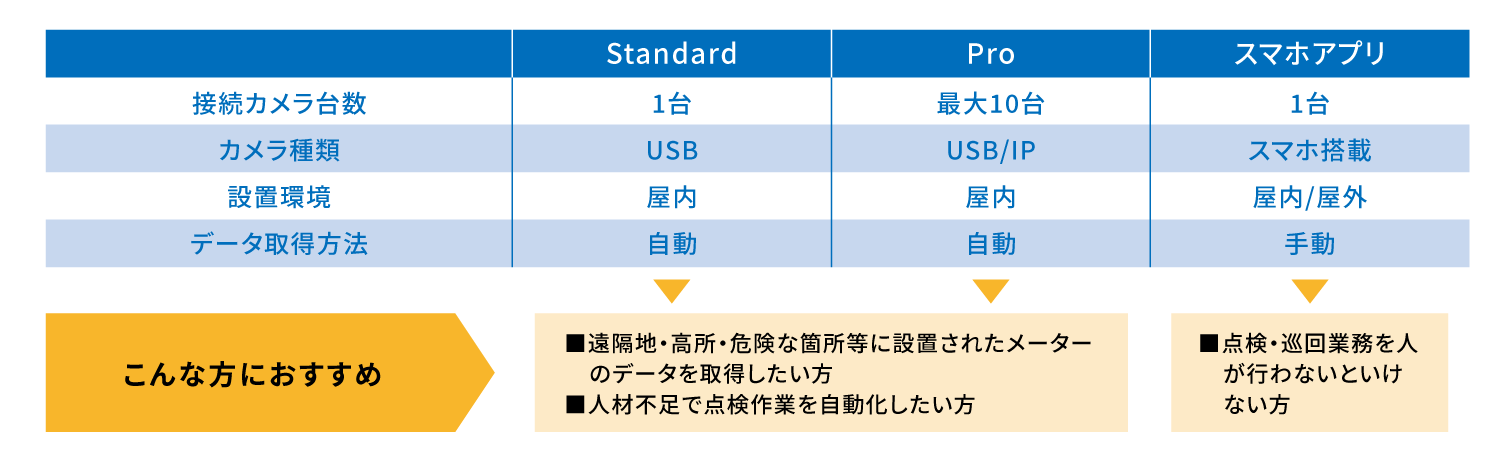 | | Standard | Pro | スマホアプリ |
|---|---|---|---|
| 接続カメラ台数 | 1台 | 最大10台 | 1台 |
| カメラ種類 | USB | USB/IP | スマホ搭載 |
| 設置環境 | 屋内 | 屋内 | 屋内/屋外 |
| データ取得方法 | 自動 | 自動 | 手動 |

こんな方におすすめ

■遠隔地・高所・危険な箇所等に設置されたメーターのデータを取得したい方
■人材不足で点検作業を自動化したい方

■点検・巡回業務を人が行わないといけない方